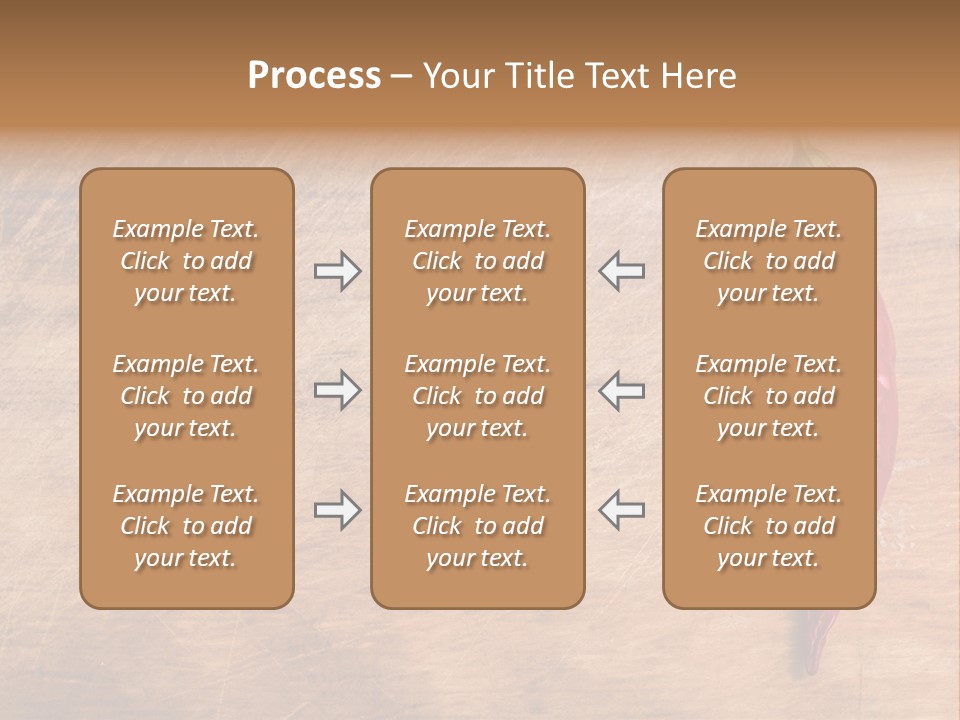 Process – Your Title Text Here

Example Text. Click to add your text.

Example Text. Click to add your text.

Example Text. Click to add your text.

Example Text. Click to add your text.

Example Text. Click to add your text.

Example Text. Click to add your text.

Example Text. Click to add your text.

Example Text. Click to add your text.

Example Text. Click to add your text.